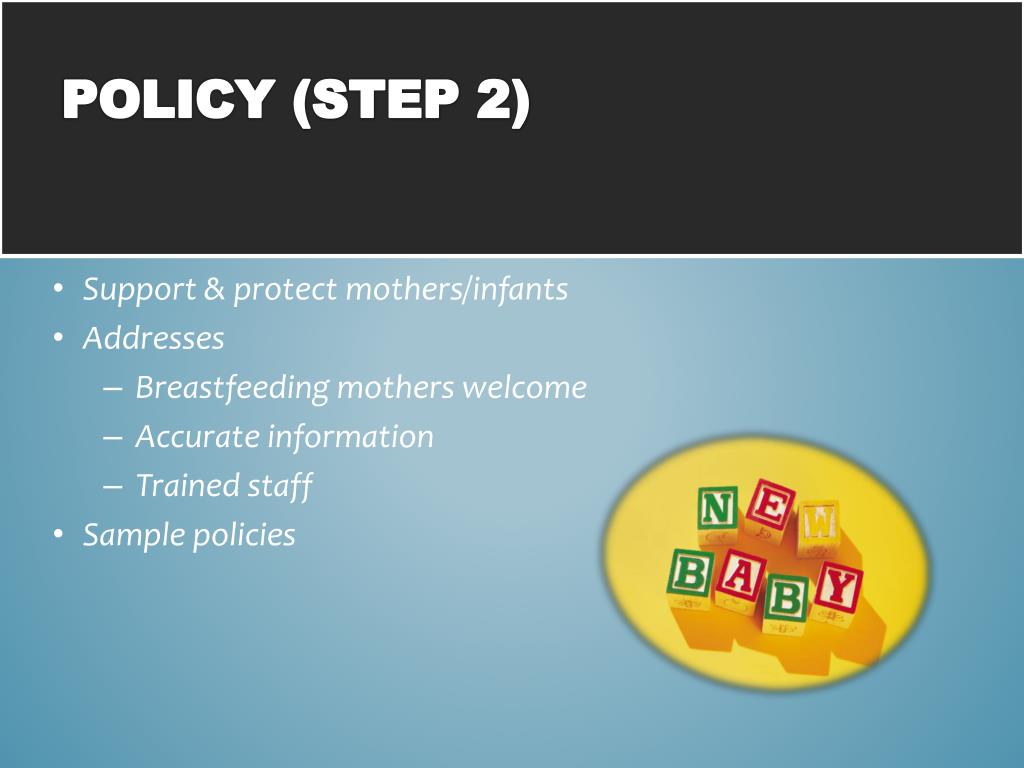 POLICY (STEP 2)

• Support & protect mothers/infants
• Addresses
– Breastfeeding mothers welcome
– Accurate information
– Trained staff
• Sample policies

NEW
BABY